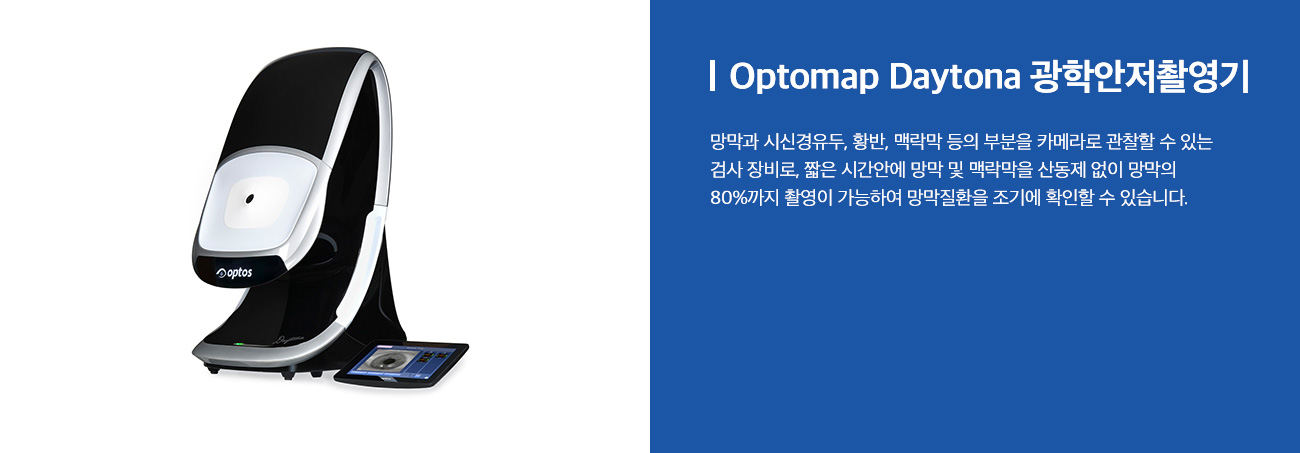 optos

Optomap Daytona 광학안저촬영기

망막과 시신경유두, 황반, 맥락막 등의 부분을 카메라로 관찰할 수 있는 검사 장비로, 짧은 시간안에 망막 및 맥락막을 산동제 없이 망막의 80%까지 촬영이 가능하여 망막질환을 조기에 확인할 수 있습니다.